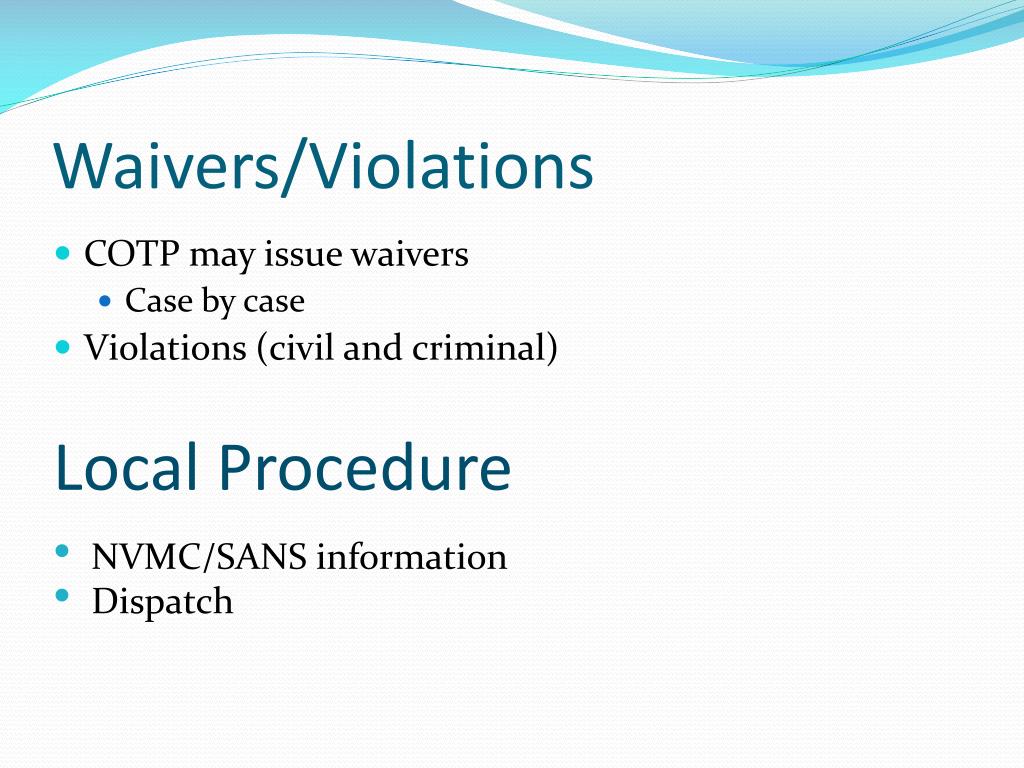 Waivers/Violations

- COTP may issue waivers
  - Case by case
- Violations (civil and criminal)

Local Procedure

- NVMC/SANS information
- Dispatch